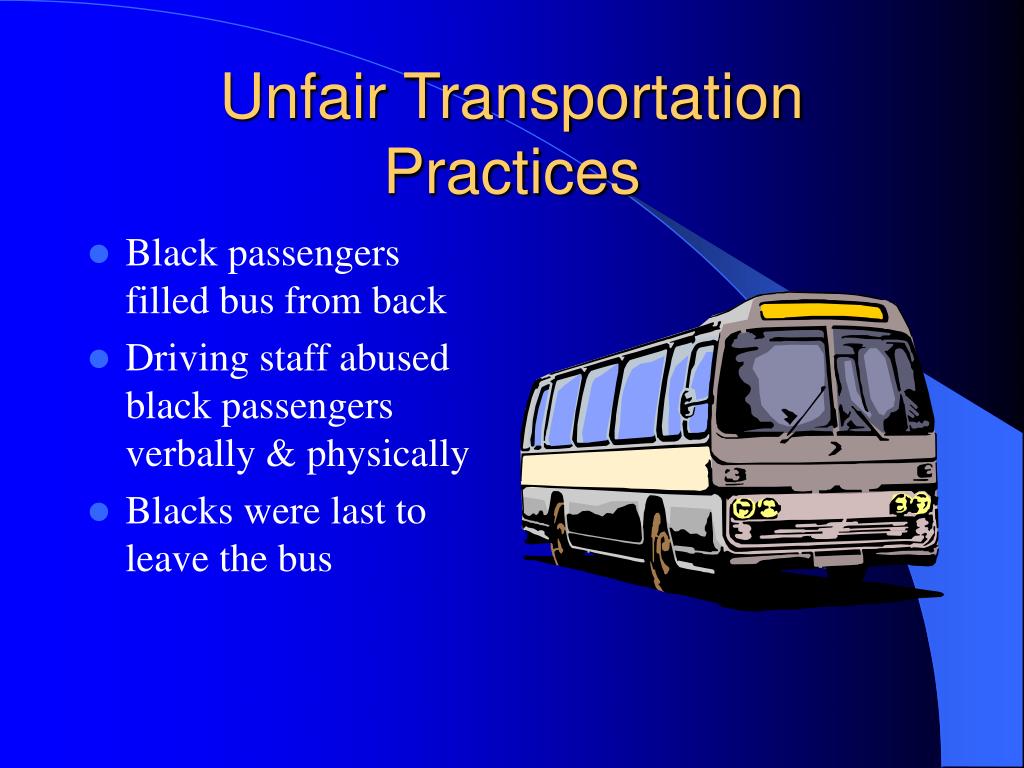 Unfair Transportation Practices

- Black passengers filled bus from back
- Driving staff abused black passengers verbally & physically
- Blacks were last to leave the bus